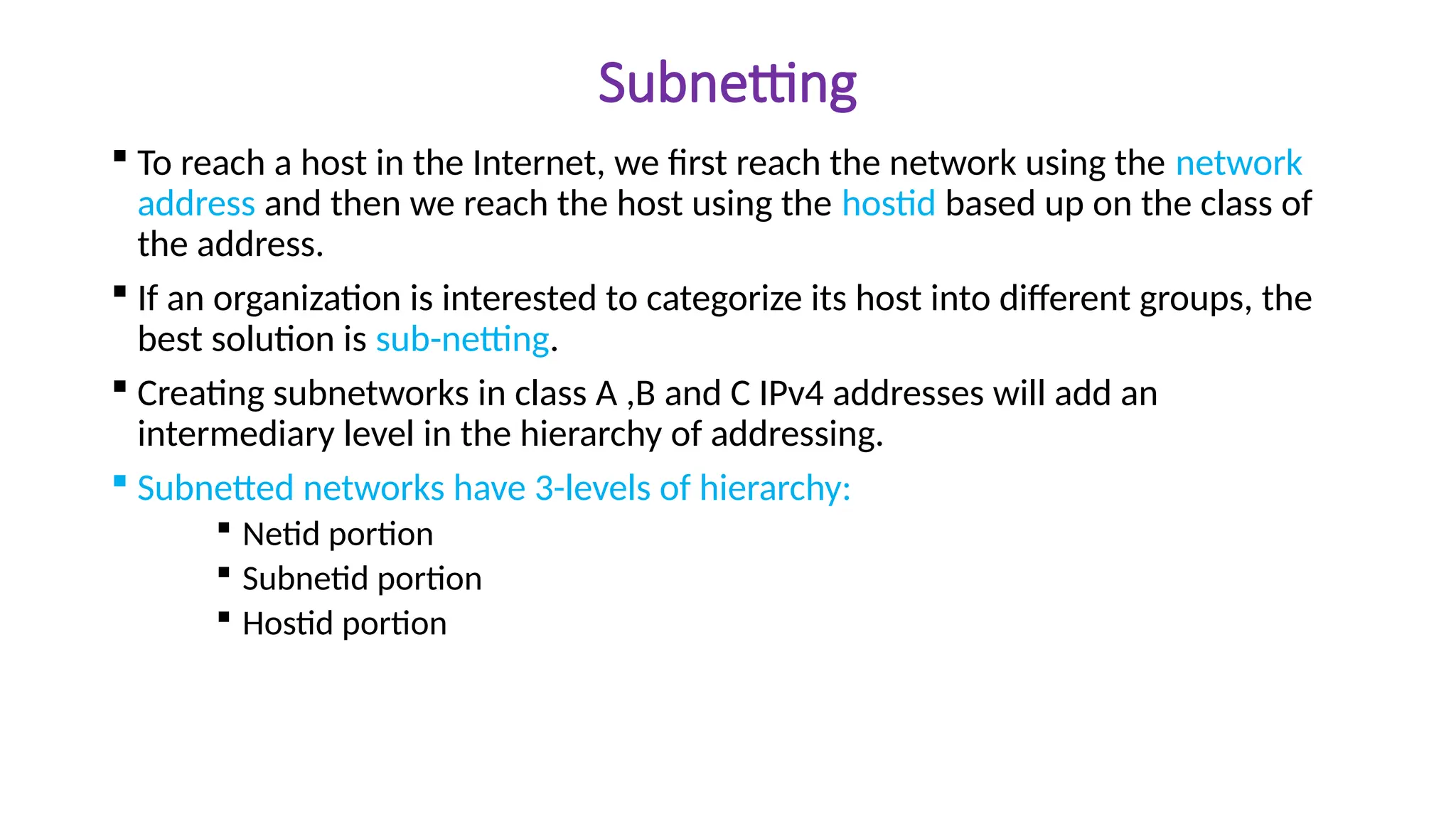 Subnetting

▪ To reach a host in the Internet, we first reach the network using the network address and then we reach the host using the hostid based up on the class of the address.

▪ If an organization is interested to categorize its host into different groups, the best solution is sub-netting.

▪ Creating subnetworks in class A ,B and C IPv4 addresses will add an intermediary level in the hierarchy of addressing.

▪ Subnetted networks have 3-levels of hierarchy:

▪ Netid portion
▪ Subnetid portion
▪ Hostid portion